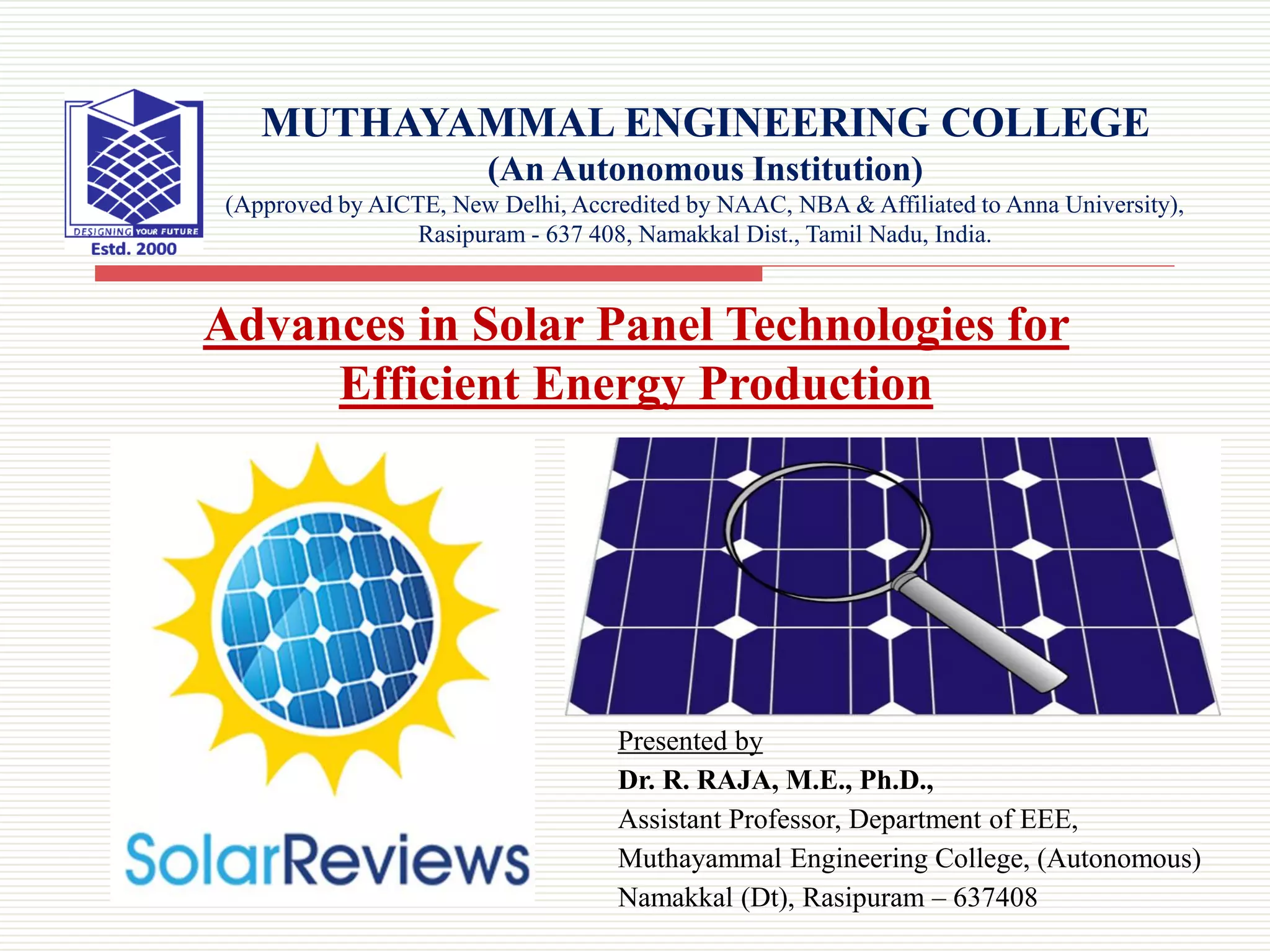 DESIGNING YOUR FUTURE
Estd. 2000

MUTHAYAMMAL ENGINEERING COLLEGE
(An Autonomous Institution)
(Approved by AICTE, New Delhi, Accredited by NAAC, NBA & Affiliated to Anna University), Rasipuram - 637 408, Namakkal Dist., Tamil Nadu, India.

Advances in Solar Panel Technologies for Efficient Energy Production

SolarReviews

Presented by
Dr. R. RAJA, M.E., Ph.D.,
Assistant Professor, Department of EEE,
Muthayammal Engineering College, (Autonomous)
Namakkal (Dt), Rasipuram – 637408